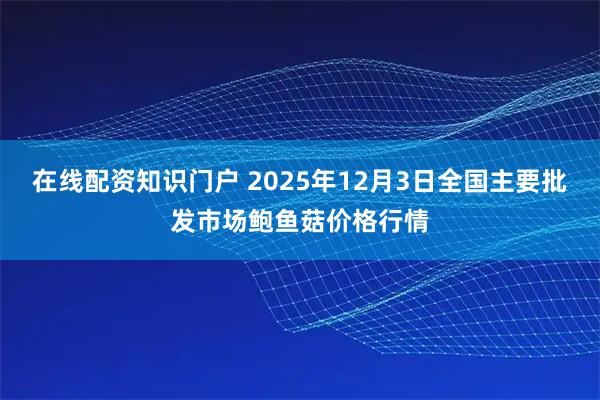 在线配资知识门户 2025年12月3日全国主要批发市场鲍鱼菇价格行情